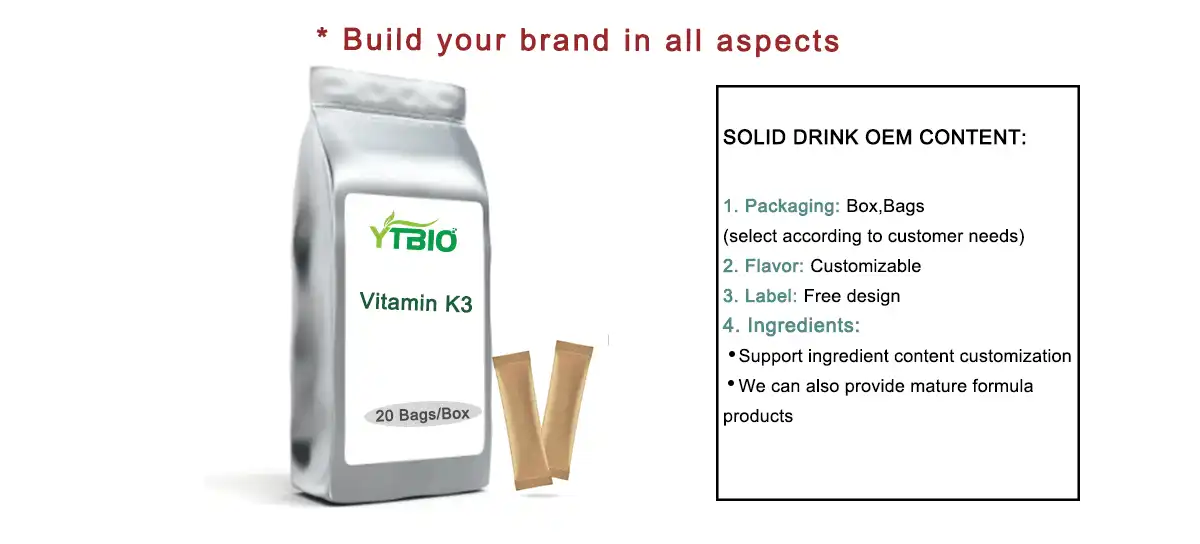 * Build your brand in all aspects

YTBIO

Vitamin K3

20 Bags/Box

SOLID DRINK OEM CONTENT:

1. Packaging: Box,Bags
(select according to customer needs)
2. Flavor: Customizable
3. Label: Free design
4. Ingredients:
• Support ingredient content customization
• We can also provide mature formula products